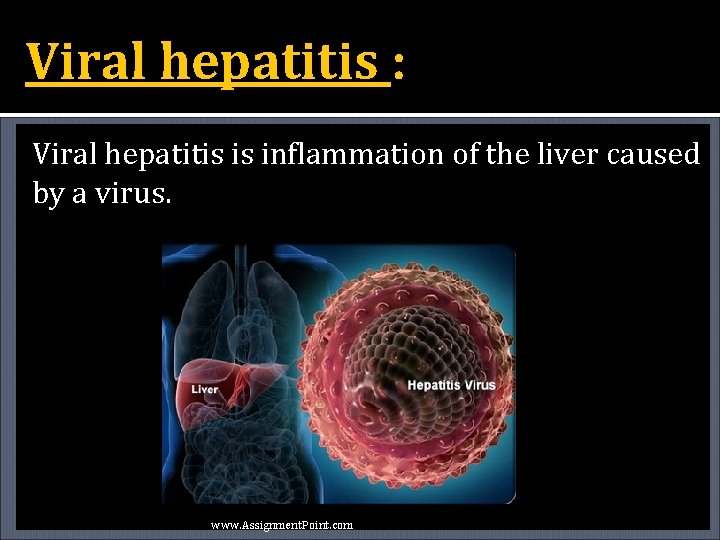 Viral hepatitis :

Viral hepatitis is inflammation of the liver caused by a virus.

Liver

Hepatitis Virus

www.AssignmentPoint.com